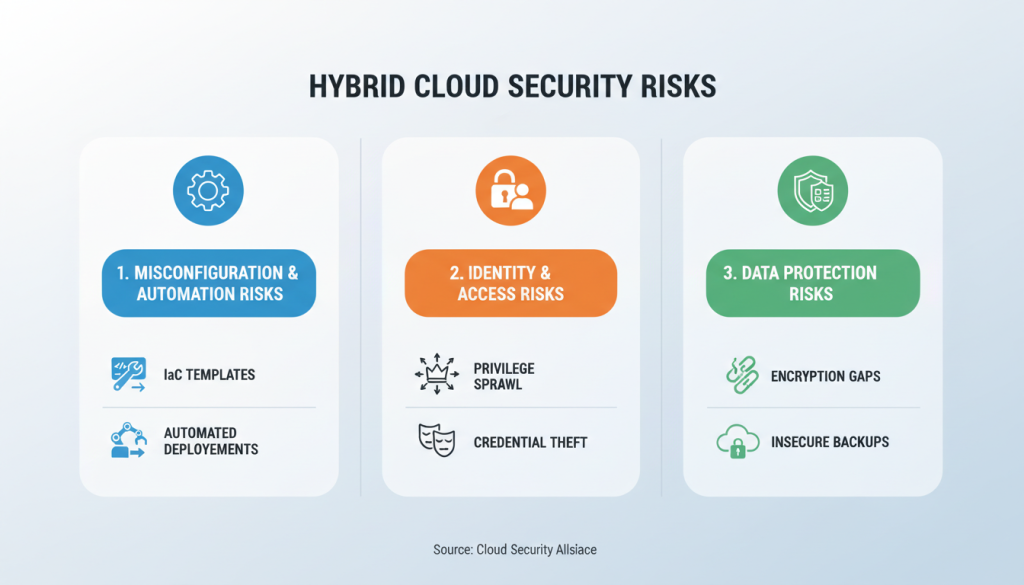 HYBRID CLOUD SECURITY RISKS

1. MISCONFIGURATION & AUTOMATION RISKS

IaC TEMPLATES

AUTOMATED DEPLOYEMENTS

2. IDENTITY & ACCESS RISKS

PRIVILEGE SPRAWL

CREDENTIAL THEFT

3. DATA PROTECTION RISKS

ENCRYPTION GAPS

INSECURE BACKUPS

Source: Cloud Security Allsiace